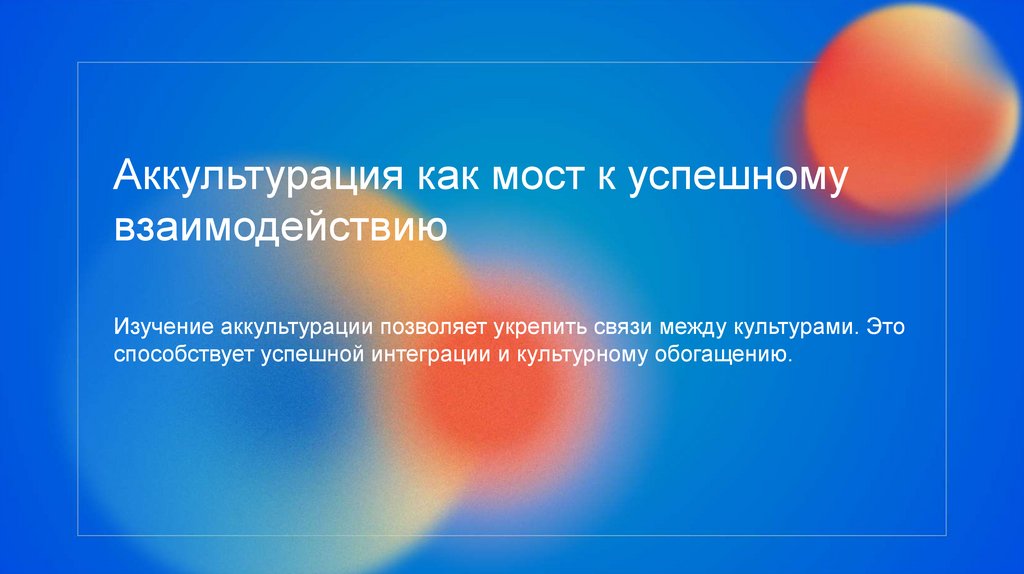 Аккультурация как мост к успешному взаимодействию

Изучение аккультурации позволяет укрепить связи между культурами. Это способствует успешной интеграции и культурному обогащению.